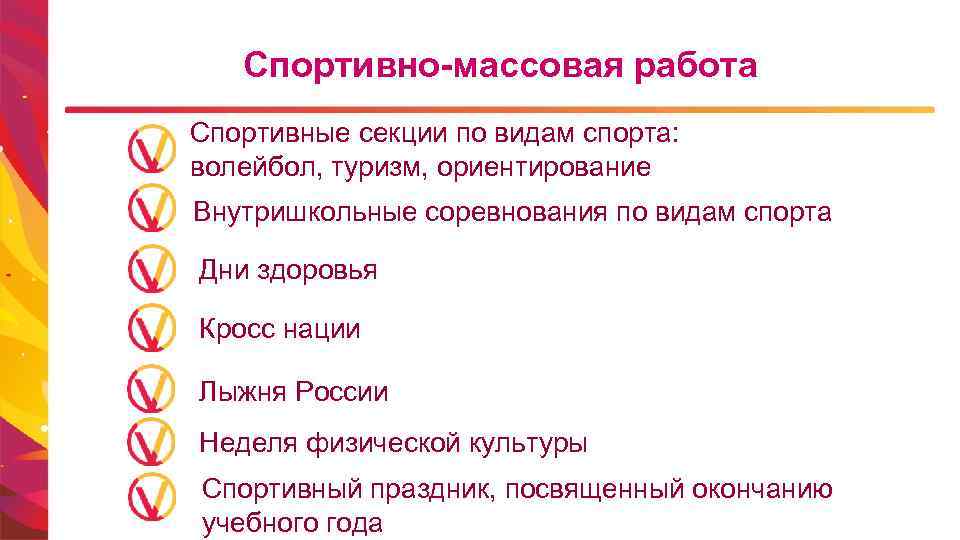 Спортивно-массовая работа

Спортивные секции по видам спорта: волейбол, туризм, ориентирование

Внутришкольные соревнования по видам спорта

Дни здоровья

Кросс нации

Лыжня России

Неделя физической культуры

Спортивный праздник, посвященный окончанию учебного года